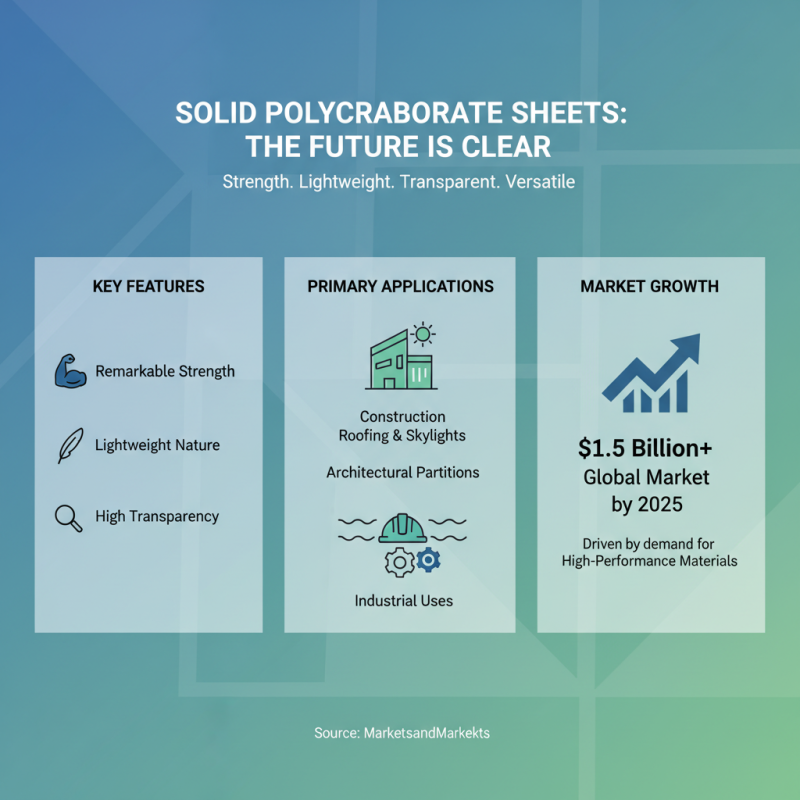 SOLID POLYCRABORATE SHEETS: THE FUTURE IS CLEAR

Strength. Lightweight. Transparent. Versatile

KEY FEATURES

Remarkable Strength

Lightweight Nature

High Transparency

PRIMARY APPLICATIONS

Construction Roofing & Skylights

Architectural Partitions

Industrial Uses

MARKET GROWTH

$1.5 Billion+ Global Market by 2025

Driven by demand for High-Performance Materials

Source: MarketsandMarkekts